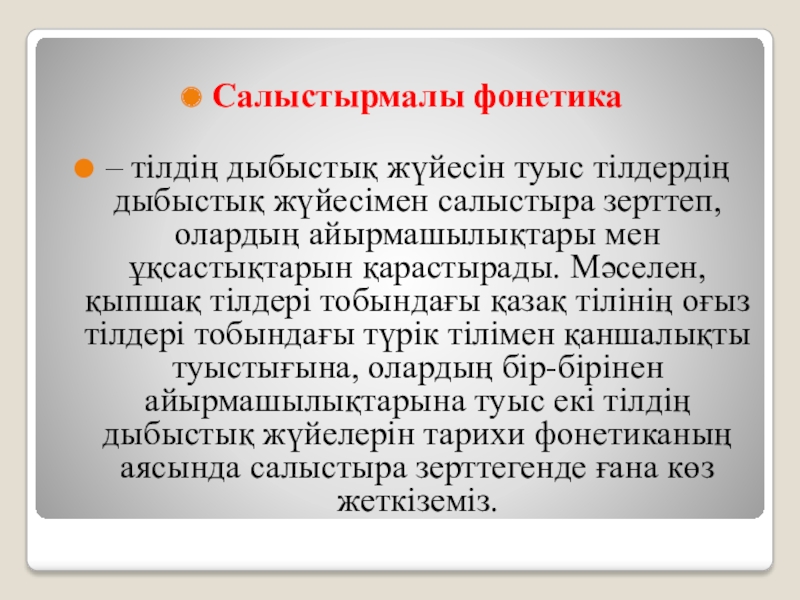 Салыстырмалы фонетика

– тілдің дыбыстық жүйесін туыс тілдердің дыбыстық жүйесімен салыстыра зерттеп, олардың айырмашылықтары мен ұқсастықтарын қарастырады. Мәселен, қыпшақ тілдері тобындағы қазақ тілінің оғыз тілдері тобындағы түрік тілімен қаншалықты туыстығына, олардың бір-бірінен айырмашылықтарына туыс екі тілдің дыбыстық жүйелерін тарихи фонетиканың аясында салыстыра зерттегенде ғана көз жеткіземіз.